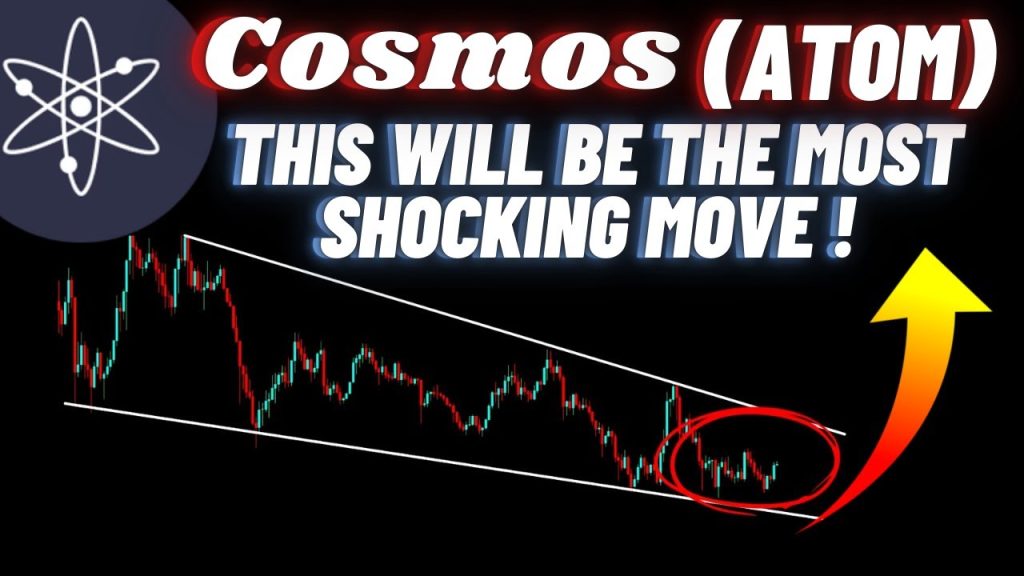 Cosmos (ATOM)

THIS WILL BE THE MOST SHOCKING MOVE !